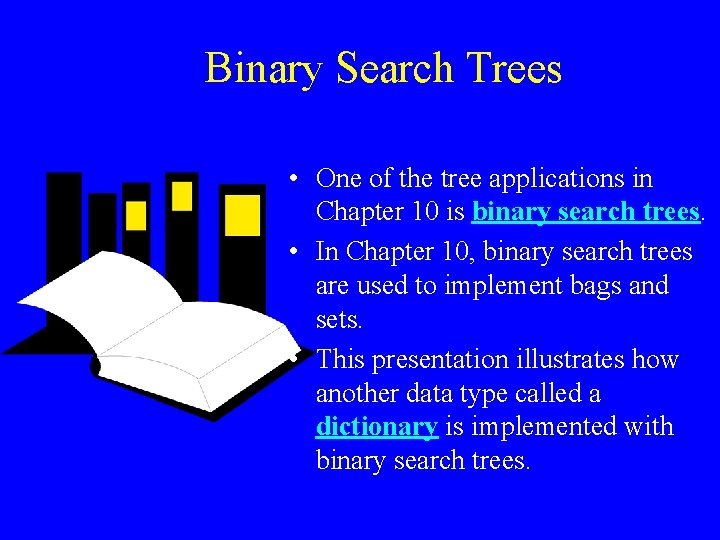 Binary Search Trees

• One of the tree applications in Chapter 10 is binary search trees.
• In Chapter 10, binary search trees are used to implement bags and sets.
• This presentation illustrates how another data type called a dictionary is implemented with binary search trees.